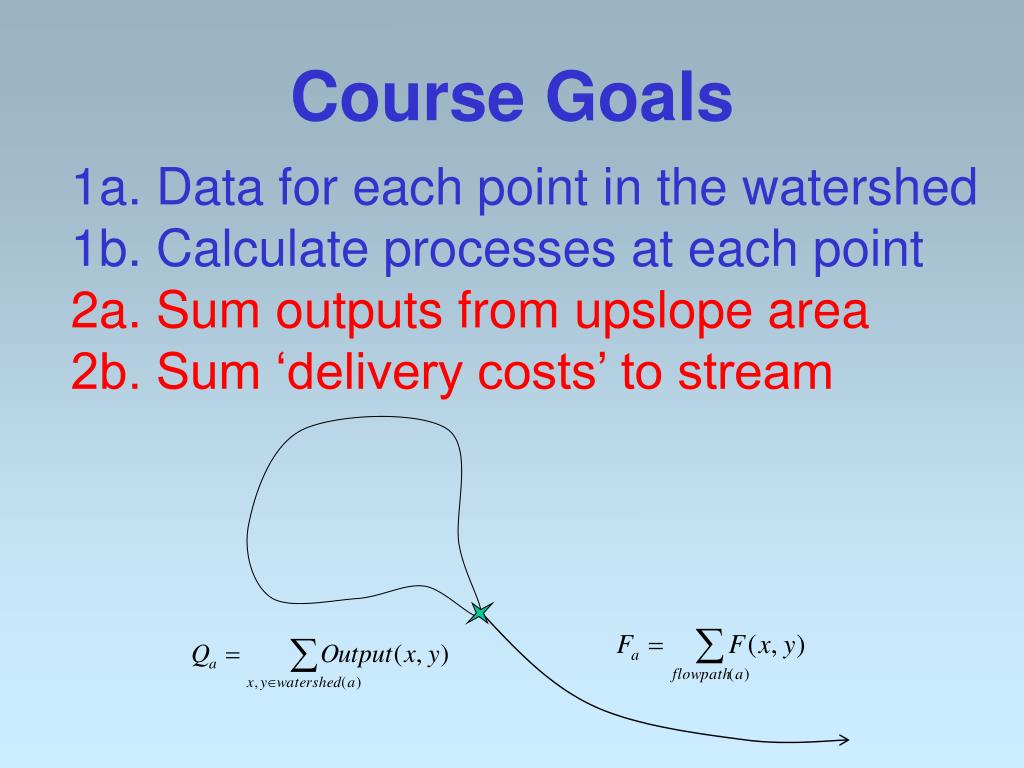 Course Goals

1a. Data for each point in the watershed
1b. Calculate processes at each point
2a. Sum outputs from upslope area
2b. Sum ‘delivery costs’ to stream

$Q_a = \sum_{x,y \in watershed(a)} Output(x,y)$

$F_a = \sum_{flowpath(a)} F(x,y)$